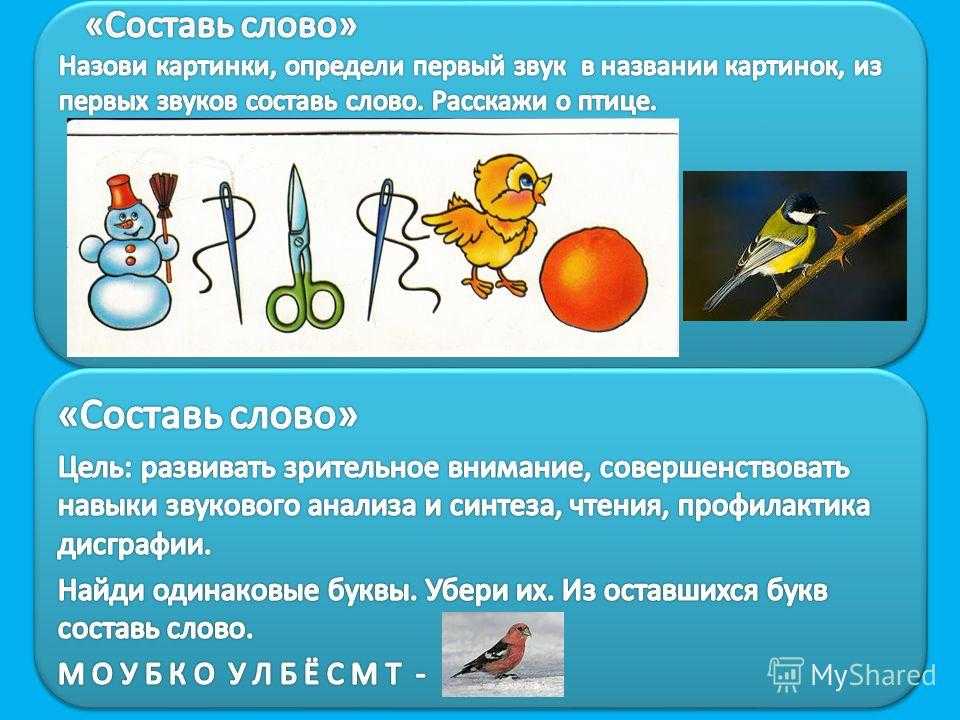 «Составь слово»

Назови картинки, определи первый звук в названии картинок, из первых звуков составь слово. Расскажи о птице.

«Составь слово»

Цель: развивать зрительное внимание, совершенствовать навыки звукового анализа и синтеза, чтения, профилактика дисграфии.

Найди одинаковые буквы. Убери их. Из оставшихся букв составь слово.

М О У Б К О У Л Б Ё С М Т -

MyShared